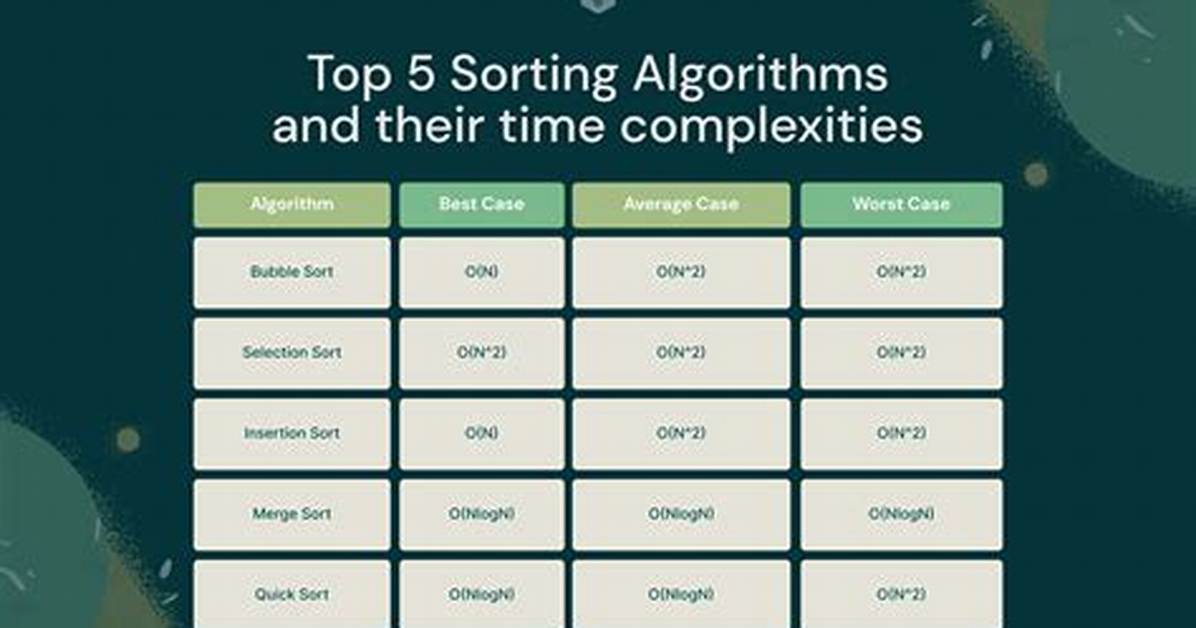 Top 5 Sorting Algorithms and their time complexities

| Algorithm | Best Case | Average Case | Worst Case |
|---|---|---|---|
| Bubble Sort | O(N) | O(N^2) | O(N^2) |
| Selection Sort | O(N^2) | O(N^2) | O(N^2) |
| Insertion Sort | O(N) | O(N^2) | O(N^2) |
| Merge Sort | O(NlogN) | O(NlogN) | O(NlogN) |
| Quick Sort | O(NlogN) | O(NlogN) | O(N^2) |